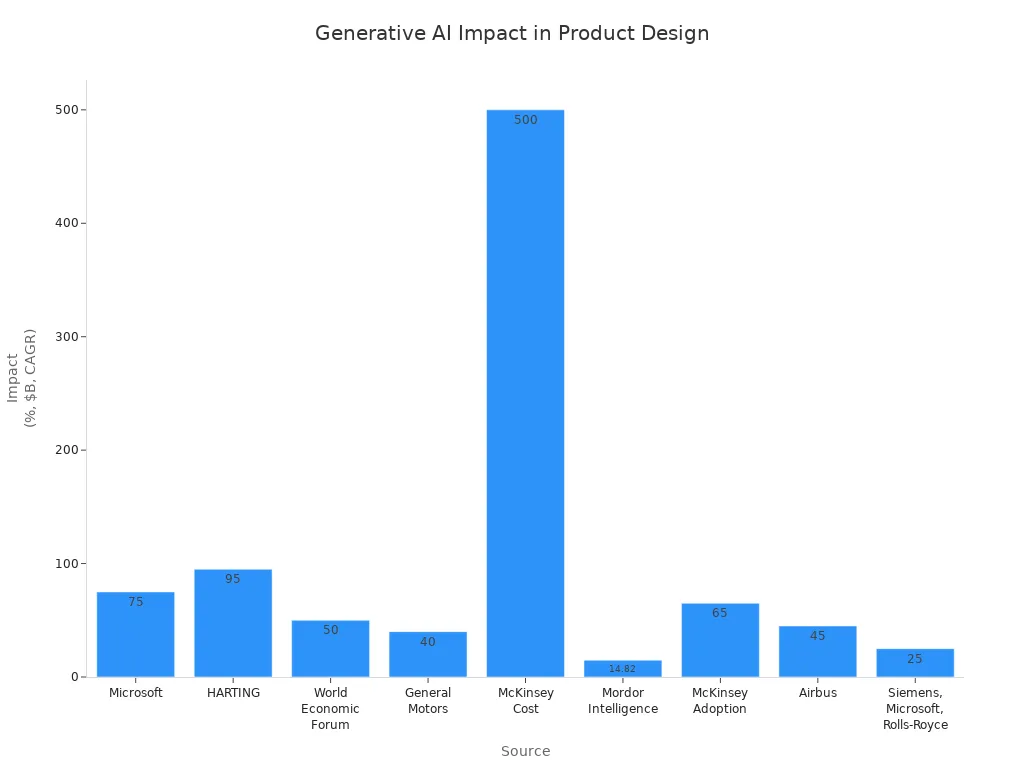 Generative AI Impact in Product Design

Impact
(%, $B, CAGR)

500
400
300
200
100
0

75
95
50
40
500
14.82
65
45
25

Microsoft
HARTING
World Economic Forum
General Motors
McKinsey Cost
Mordor Intelligence
McKinsey Adoption
Airbus
Siemens, Microsoft, Rolls-Royce

Source